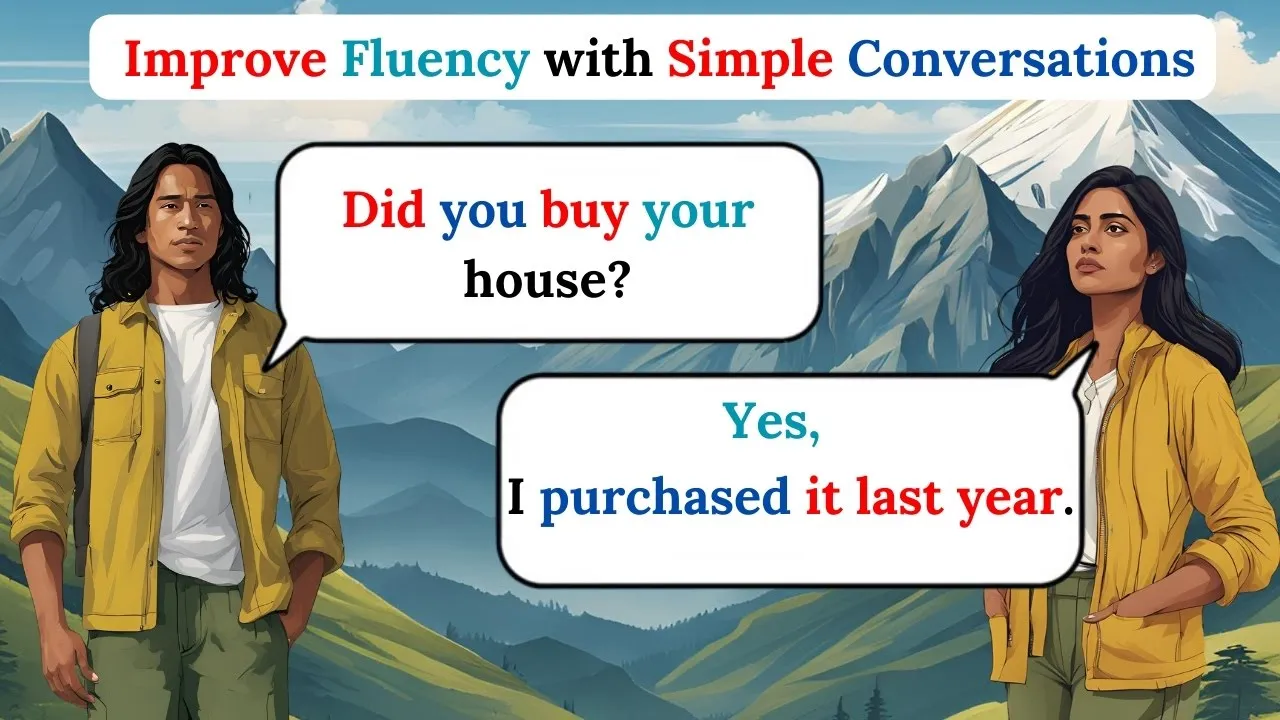 Improve Fluency with Simple Conversations

Did you buy your house?

Yes,
I purchased it last year.